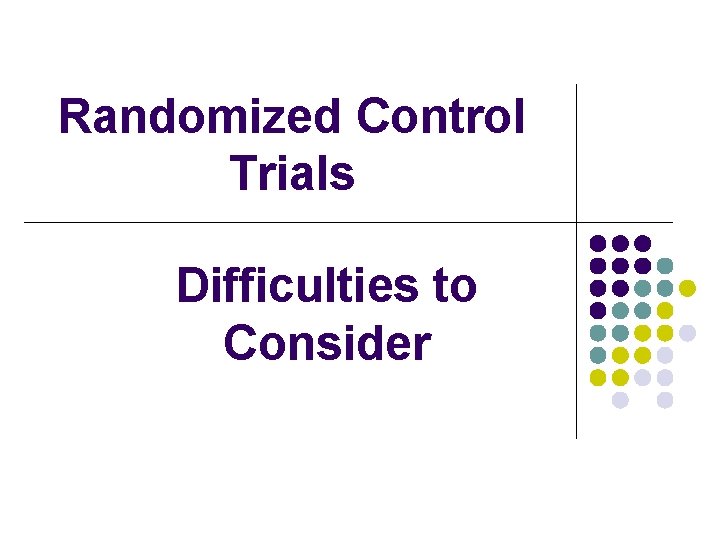 Randomized Control Trials

Difficulties to Consider